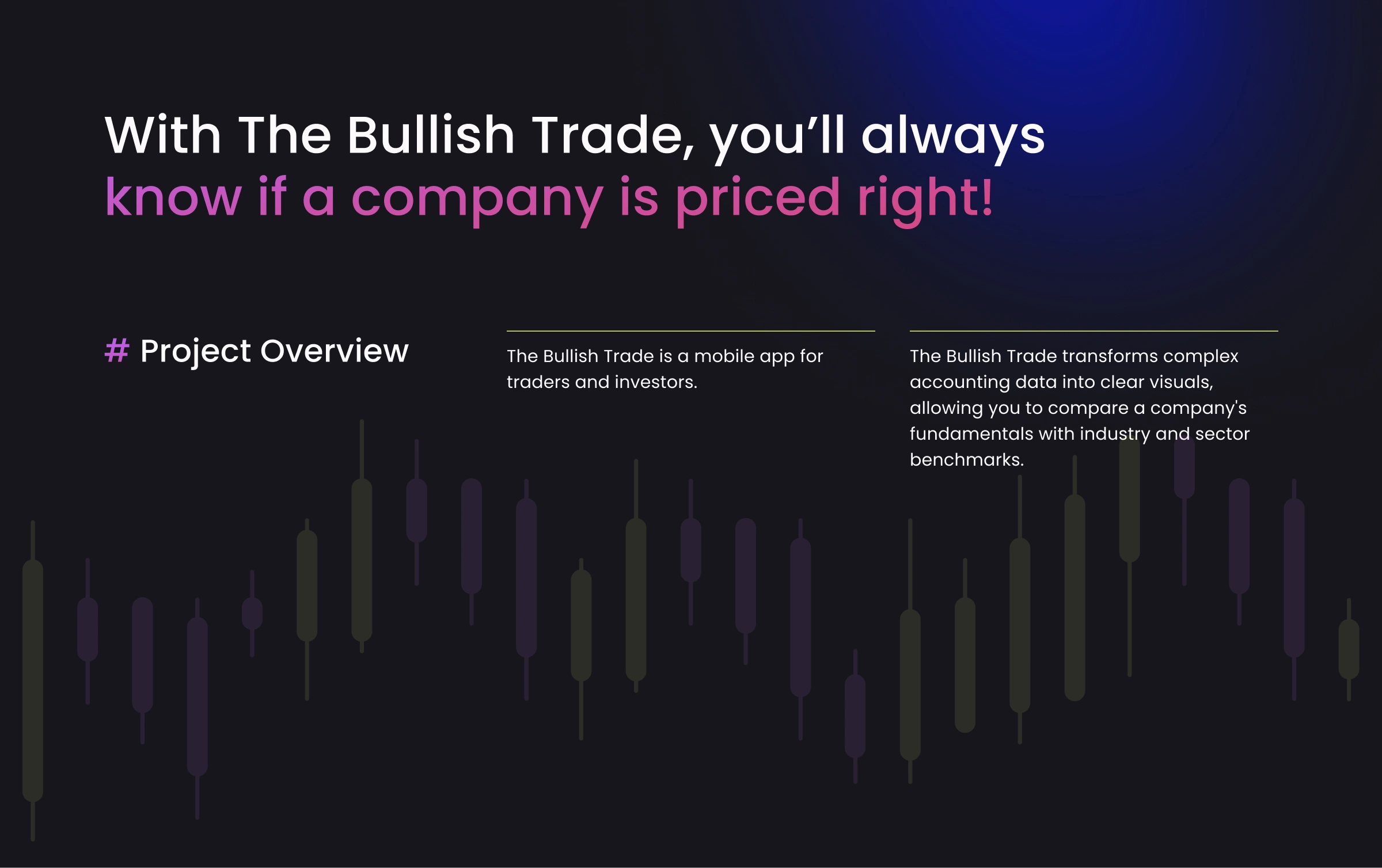 With The Bullish Trade, you’ll always know if a company is priced right!

# Project Overview

The Bullish Trade is a mobile app for traders and investors.

The Bullish Trade transforms complex accounting data into clear visuals, allowing you to compare a company's fundamentals with industry and sector benchmarks.